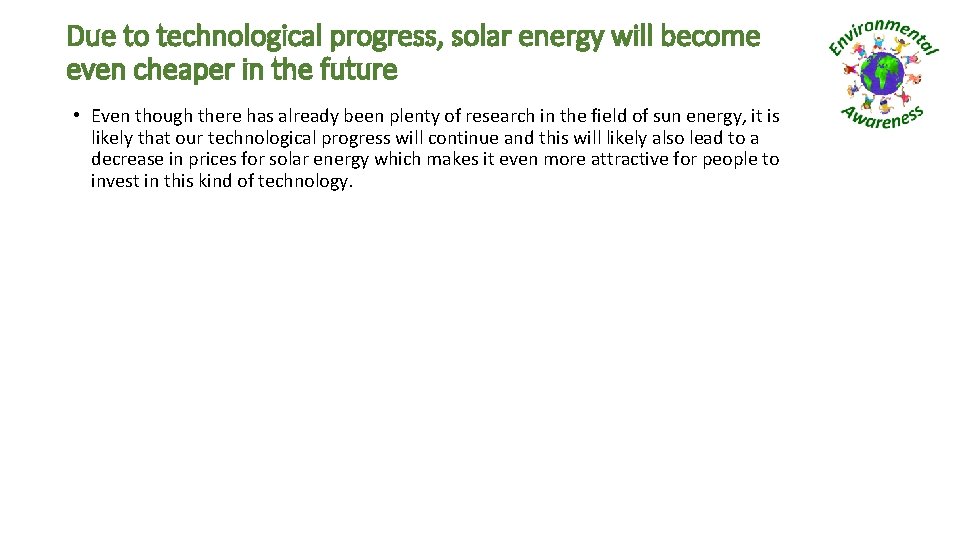 Due to technological progress, solar energy will become even cheaper in the future

Environmental Awareness

• Even though there has already been plenty of research in the field of sun energy, it is likely that our technological progress will continue and this will likely also lead to a decrease in prices for solar energy which makes it even more attractive for people to invest in this kind of technology.